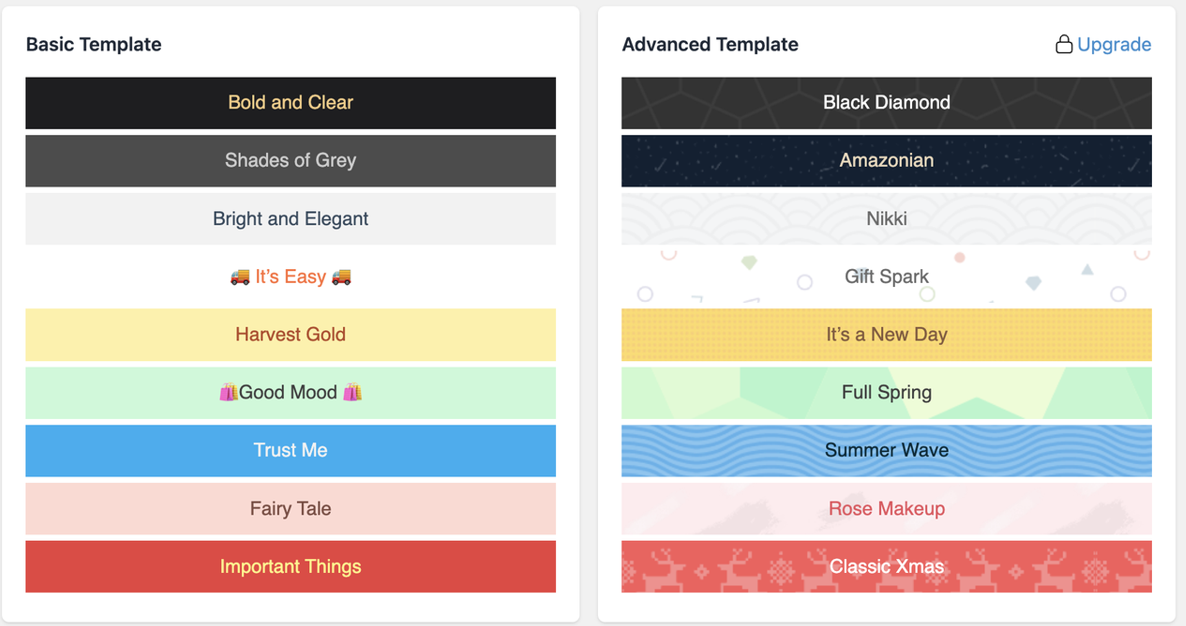 Basic Template

Bold and Clear

Shades of Grey

Bright and Elegant

🚚 It's Easy 🚚

Harvest Gold

🛍️Good Mood 🛍️

Trust Me

Fairy Tale

Important Things

Advanced Template

Upgrade

Black Diamond

Amazonian

Nikki

Gift Spark

It's a New Day

Full Spring

Summer Wave

Rose Makeup

Classic Xmas